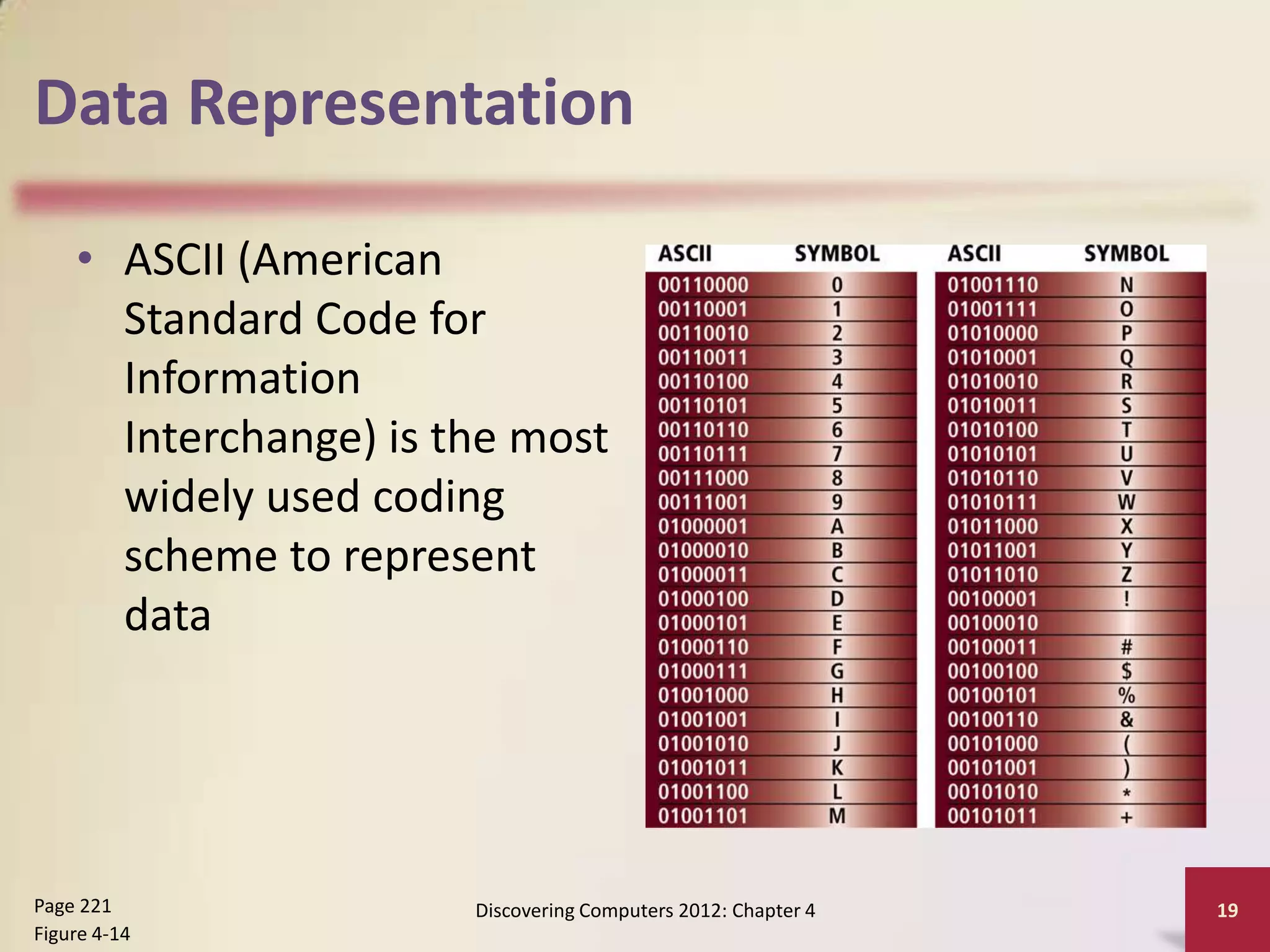 Data Representation

• ASCII (American Standard Code for Information Interchange) is the most widely used coding scheme to represent data

| ASCII | SYMBOL |
|---|---|
| 00110000 | 0 |
| 00110001 | 1 |
| 00110010 | 2 |
| 00110011 | 3 |
| 00110100 | 4 |
| 00110101 | 5 |
| 00110110 | 6 |
| 00110111 | 7 |
| 00111000 | 8 |
| 00111001 | 9 |
| 01000001 | A |
| 01000010 | B |
| 01000011 | C |
| 01000100 | D |
| 01000101 | E |
| 01000110 | F |
| 01000111 | G |
| 01001000 | H |
| 01001001 | I |
| 01001010 | J |
| 01001011 | K |
| 01001100 | L |
| 01001101 | M |

| ASCII | SYMBOL |
|---|---|
| 01001110 | N |
| 01001111 | O |
| 01010000 | P |
| 01010001 | Q |
| 01010010 | R |
| 01010011 | S |
| 01010100 | T |
| 01010101 | U |
| 01010110 | V |
| 01010111 | W |
| 01011000 | X |
| 01011001 | Y |
| 01011010 | Z |
| 00100001 | ! |
| 00100010 | |
| 00100011 | # |
| 00100100 | $ |
| 00100101 | % |
| 00100110 | & |
| 00101000 | ( |
| 00101001 | ) |
| 00101010 | * |
| 00101011 | + |

Page 221
Figure 4-14

Discovering Computers 2012: Chapter 4

19